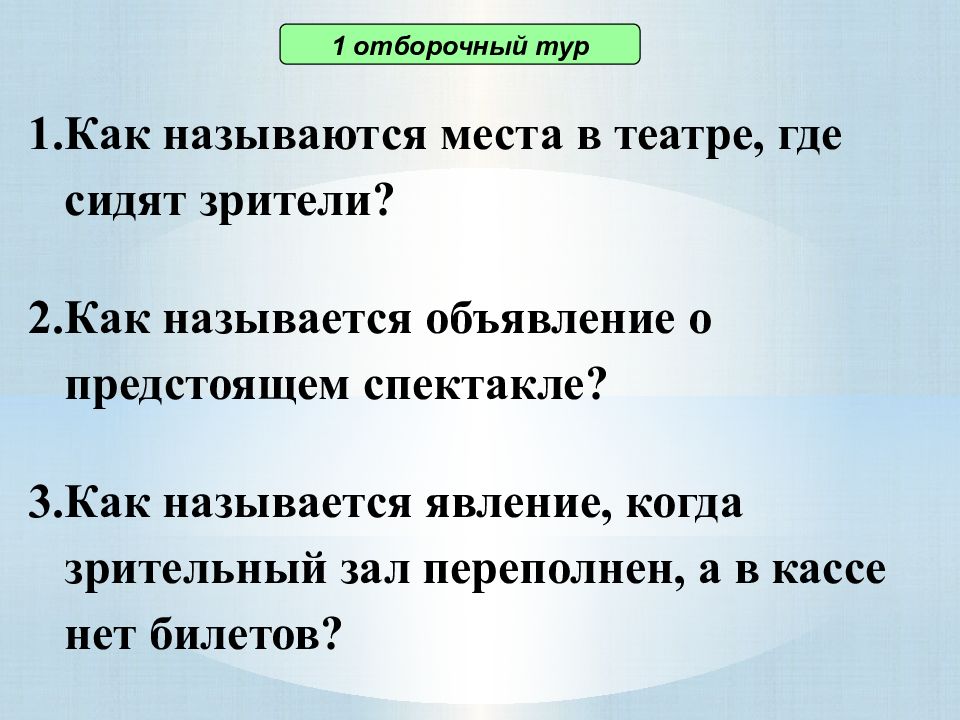 1 отборочный тур

1.Как называются места в театре, где сидят зрители?

2.Как называется объявление о предстоящем спектакле?

3.Как называется явление, когда зрительный зал переполнен, а в кассе нет билетов?